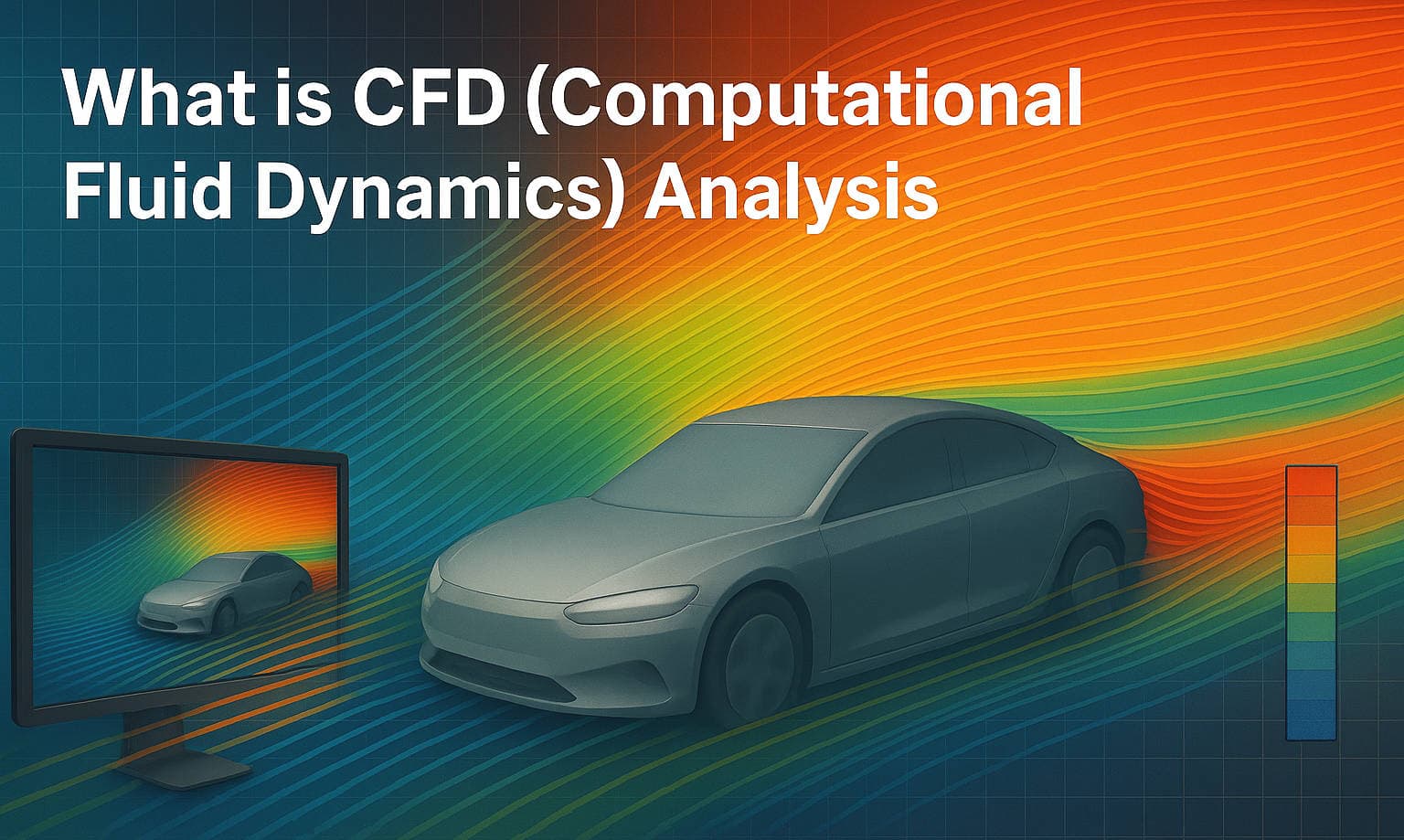 What is CFD (Computational Fluid Dynamics) Analysis